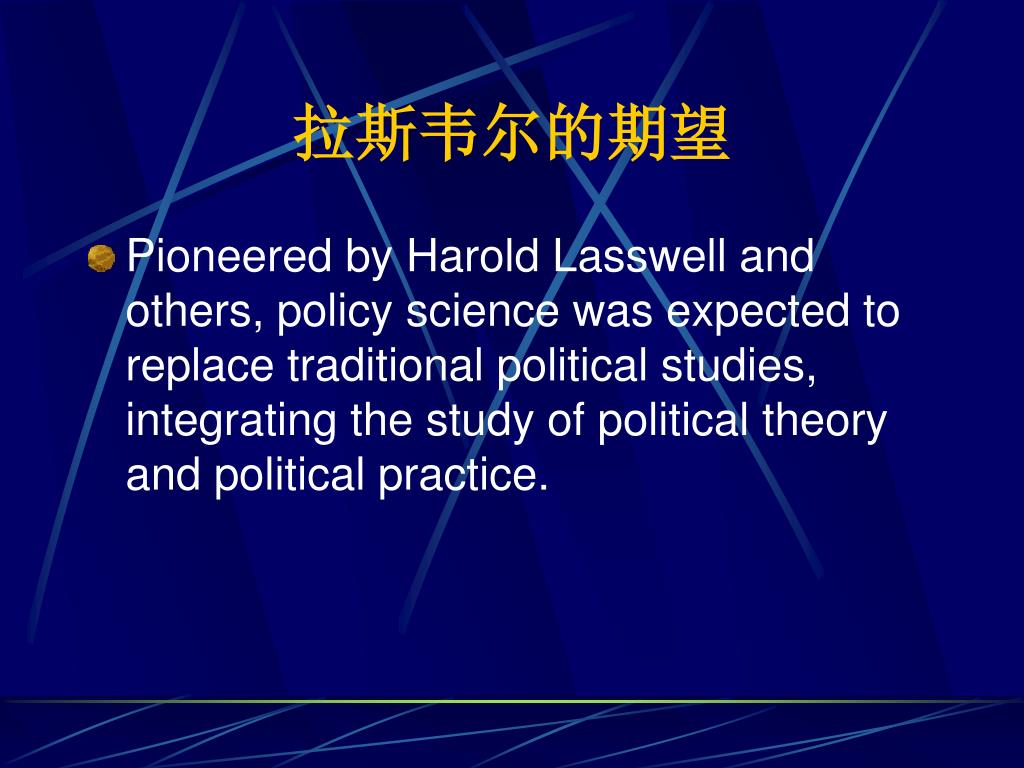 拉斯韦尔的期望

Pioneered by Harold Lasswell and others, policy science was expected to replace traditional political studies, integrating the study of political theory and political practice.